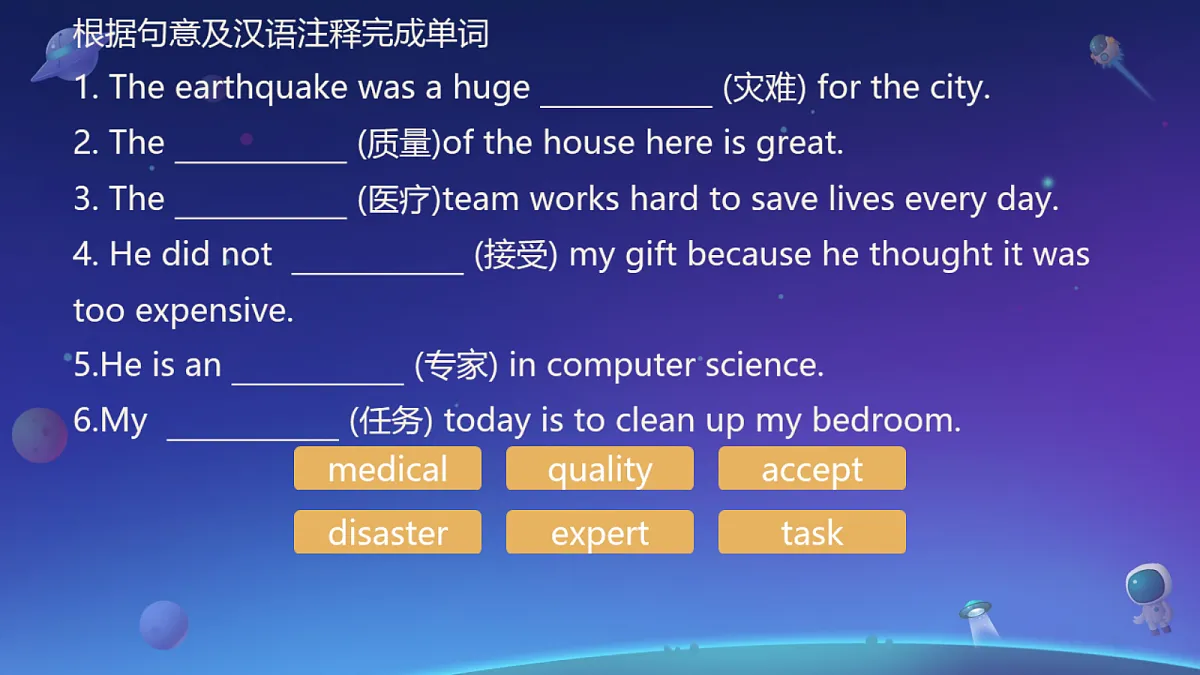 根据句意及汉语注释完成单词

1. The earthquake was a huge __________ (灾难) for the city.

2. The __________ (质量)of the house here is great.

3. The __________ (医疗)team works hard to save lives every day.

4. He did not __________ (接受) my gift because he thought it was too expensive.

5.He is an __________ (专家) in computer science.

6.My __________ (任务) today is to clean up my bedroom.

medical quality accept

disaster expert task